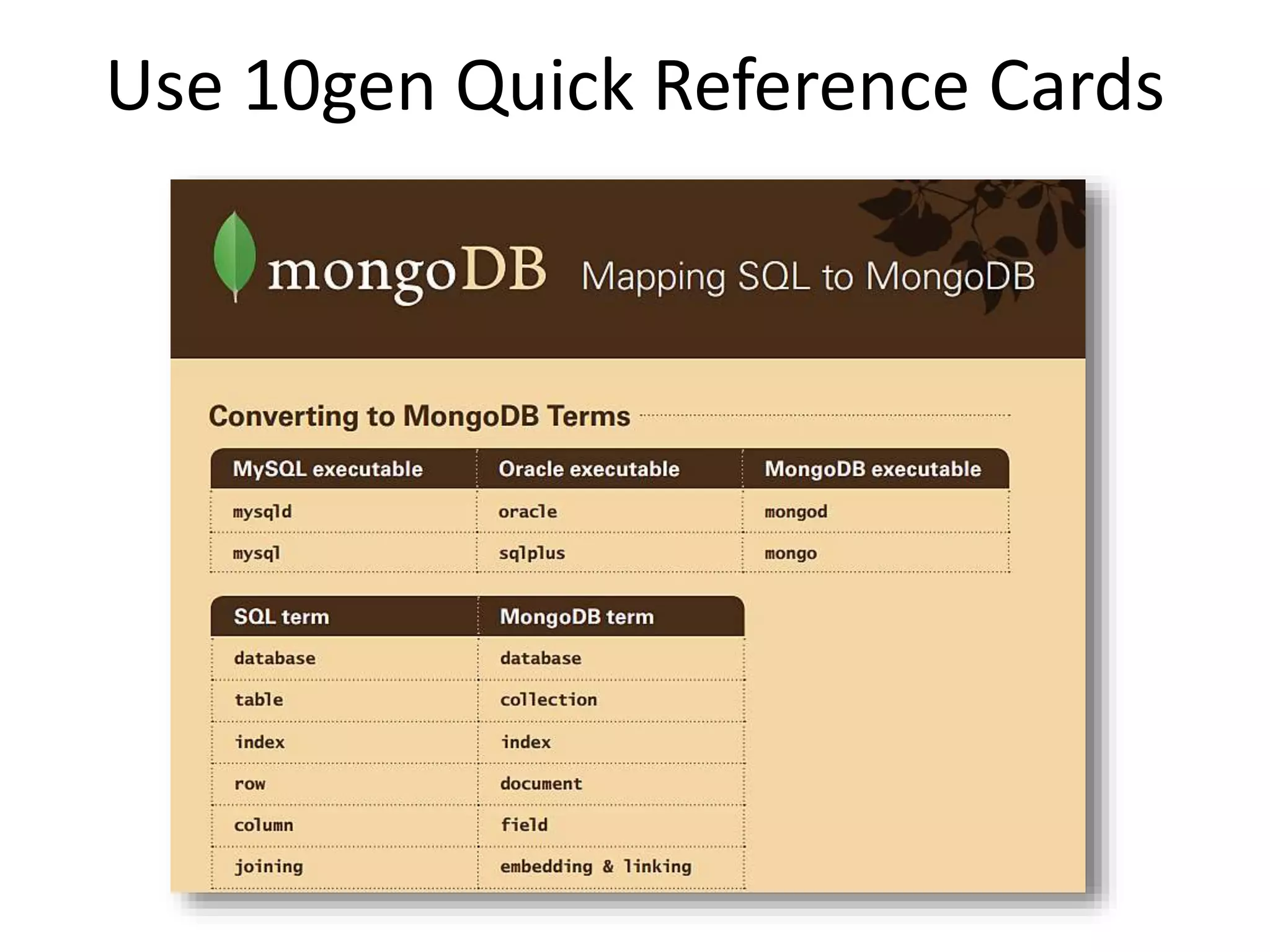 Use 10gen Quick Reference Cards

mongoDB Mapping SQL to MongoDB

Converting to MongoDB Terms

| MySQL executable | Oracle executable | MongoDB executable |
|---|---|---|
| mysqld | oracle | mongod |
| mysql | sqlplus | mongo |

| SQL term | MongoDB term |
|---|---|
| database | database |
| table | collection |
| index | index |
| row | document |
| column | field |
| joining | embedding & linking |